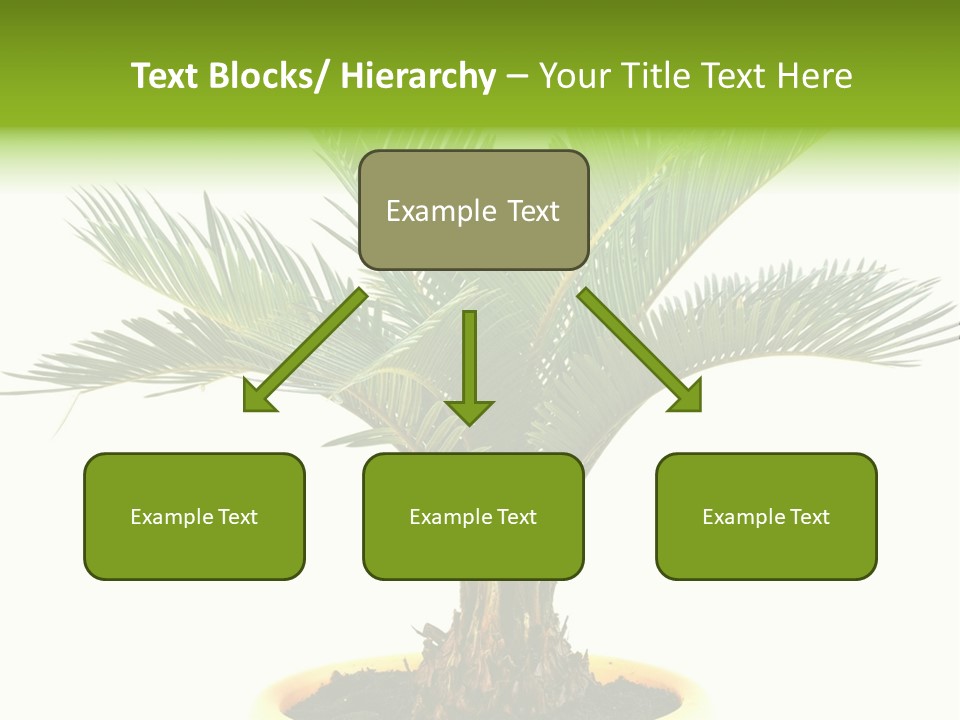 Text Blocks/ Hierarchy – Your Title Text Here

Example Text

Example Text

Example Text

Example Text